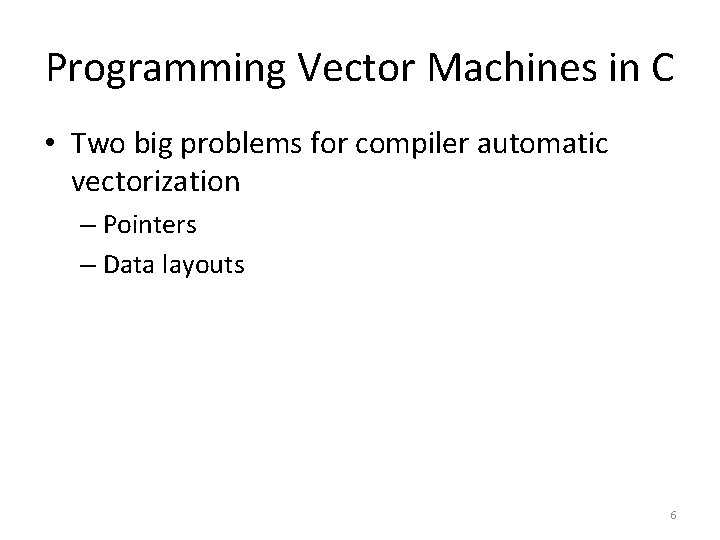 Programming Vector Machines in C

• Two big problems for compiler automatic vectorization
  – Pointers
  – Data layouts

6